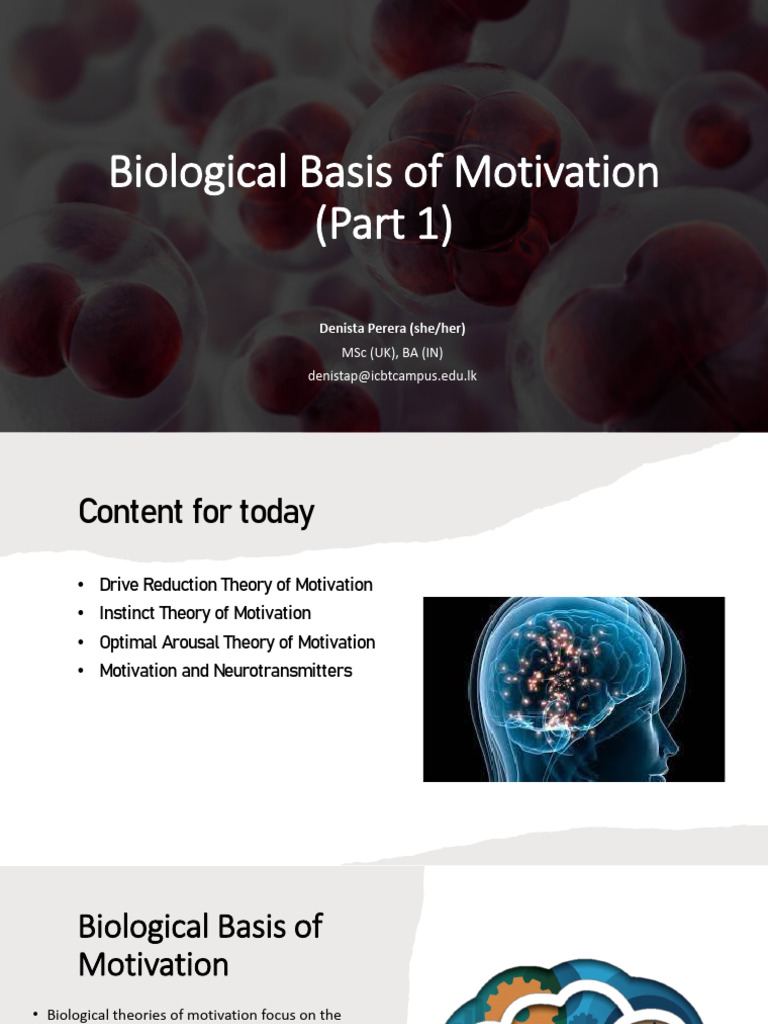 Biological Basis of Motivation (Part 1)

Denista Perera (she/her)
MSc (UK), BA (IN)
denistap@icbtcampus.edu.lk

Content for today

• Drive Reduction Theory of Motivation
• Instinct Theory of Motivation
• Optimal Arousal Theory of Motivation
• Motivation and Neurotransmitters

Biological Basis of Motivation

• Biological theories of motivation focus on the